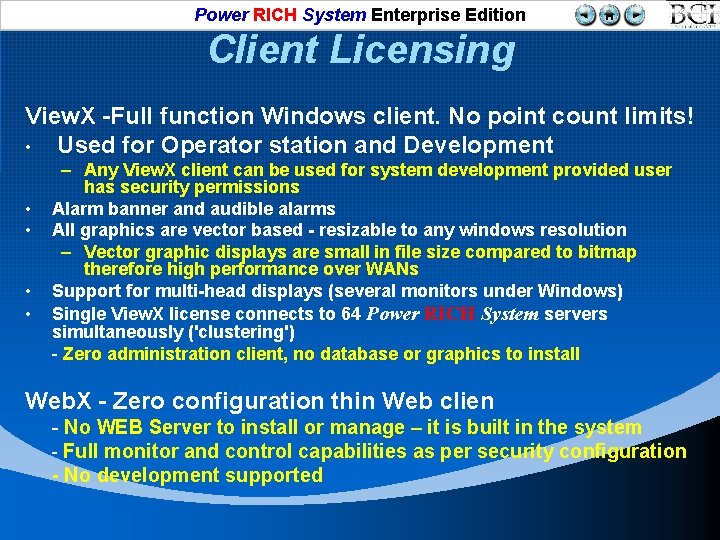 Power RICH System Enterprise Edition

BCI

Client Licensing

ViewX -Full function Windows client. No point count limits!

• Used for Operator station and Development
 – Any ViewX client can be used for system development provided user has security permissions
• Alarm banner and audible alarms
• All graphics are vector based - resizable to any windows resolution
 – Vector graphic displays are small in file size compared to bitmap therefore high performance over WANs
• Support for multi-head displays (several monitors under Windows)
• Single ViewX license connects to 64 Power RICH System servers simultaneously ('clustering')
 - Zero administration client, no database or graphics to install

WebX - Zero configuration thin Web clien
 - No WEB Server to install or manage – it is built in the system
 - Full monitor and control capabilities as per security configuration
 - No development supported